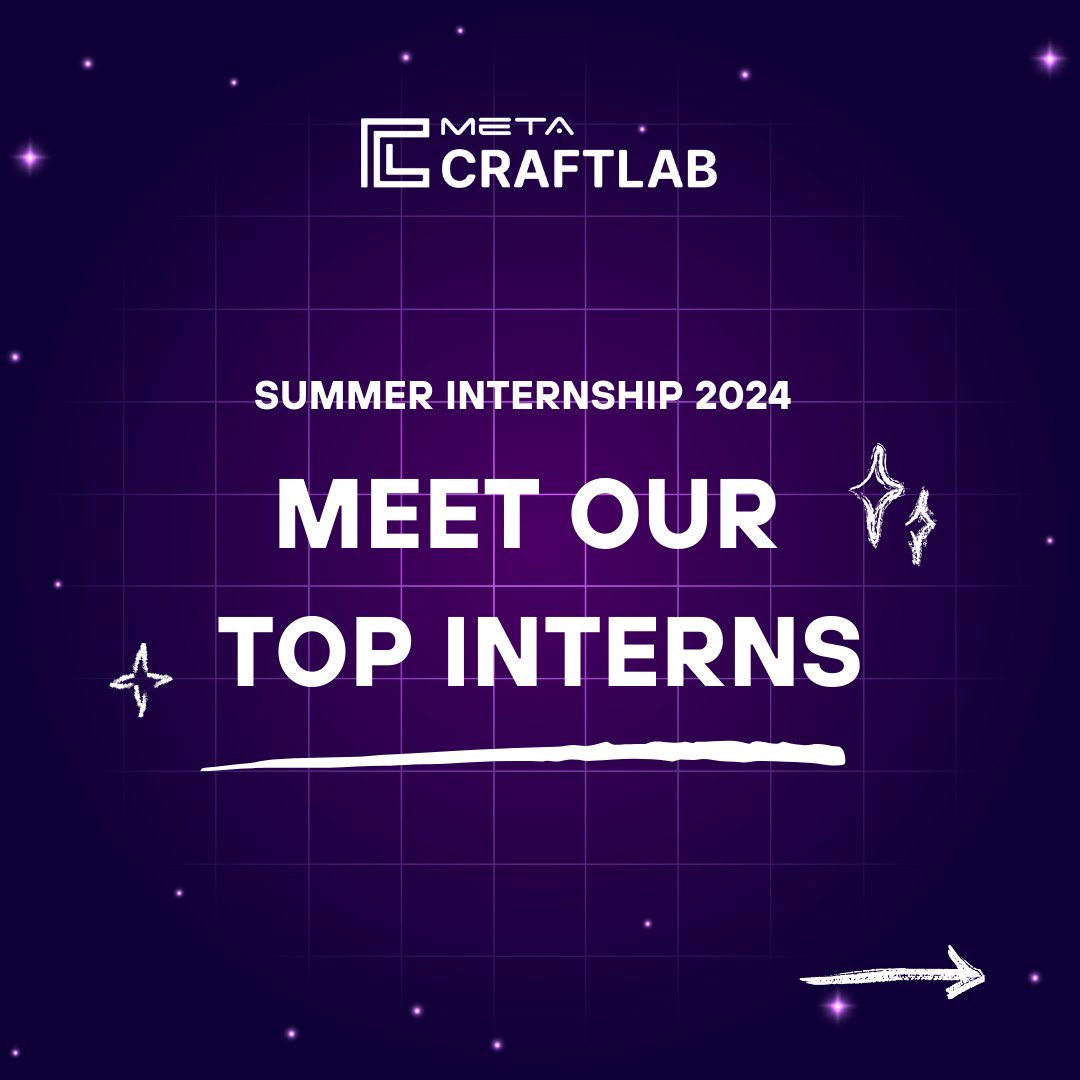 META
CRAFTLAB

SUMMER INTERNSHIP 2024

MEET OUR TOP INTERNS